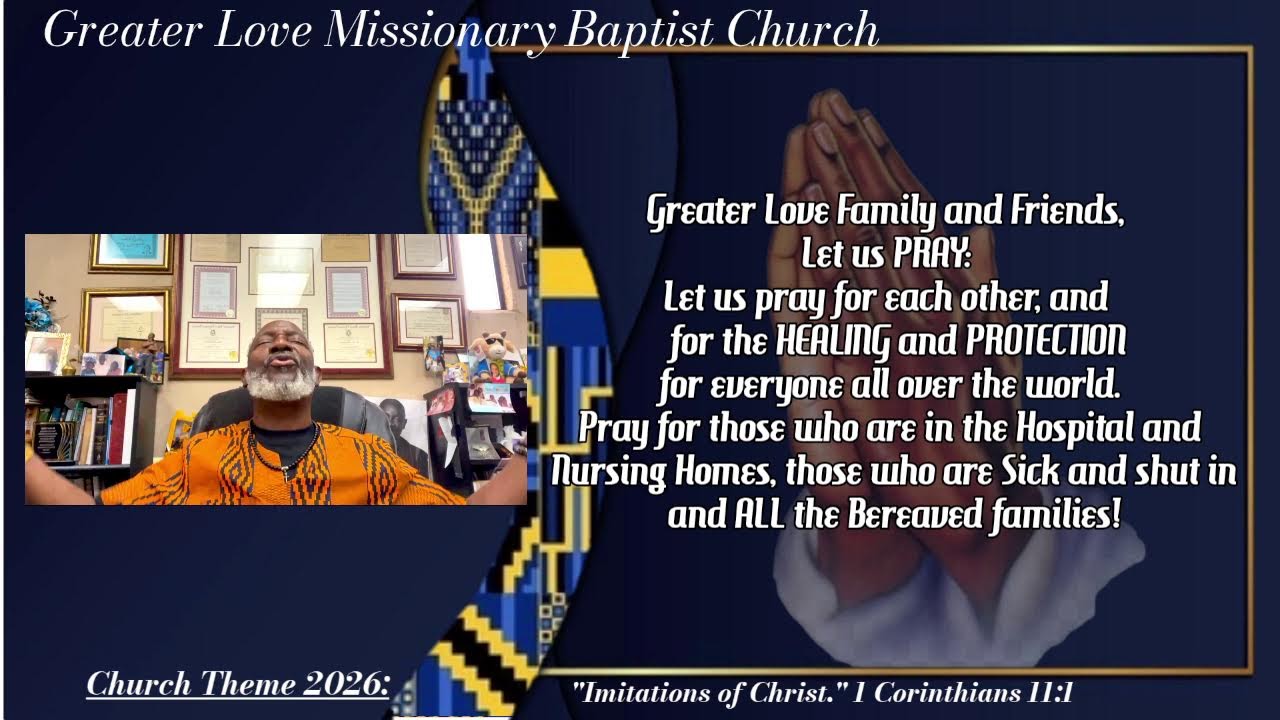 Greater Love Missionary Baptist Church

Greater Love Family and Friends,
Let us PRAY:
Let us pray for each other, and for the HEALING and PROTECTION for everyone all over the world.
Pray for those who are in the Hospital and Nursing Homes, those who are Sick and shut in and ALL the Bereaved families!

Church Theme 2026:

"Imitations of Christ." 1 Corinthians 11:1